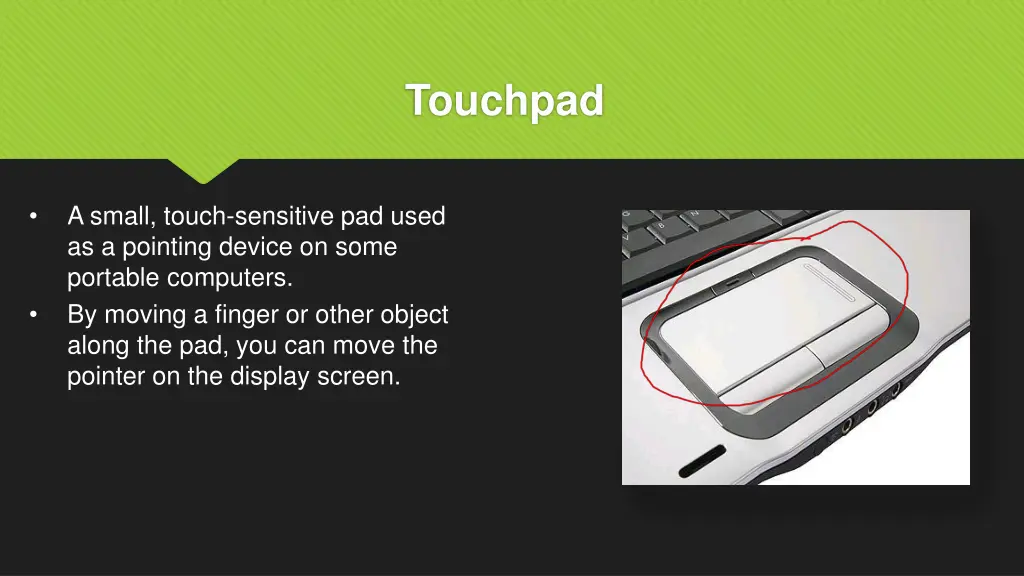 Touchpad

• A small, touch-sensitive pad used as a pointing device on some portable computers.
• By moving a finger or other object along the pad, you can move the pointer on the display screen.